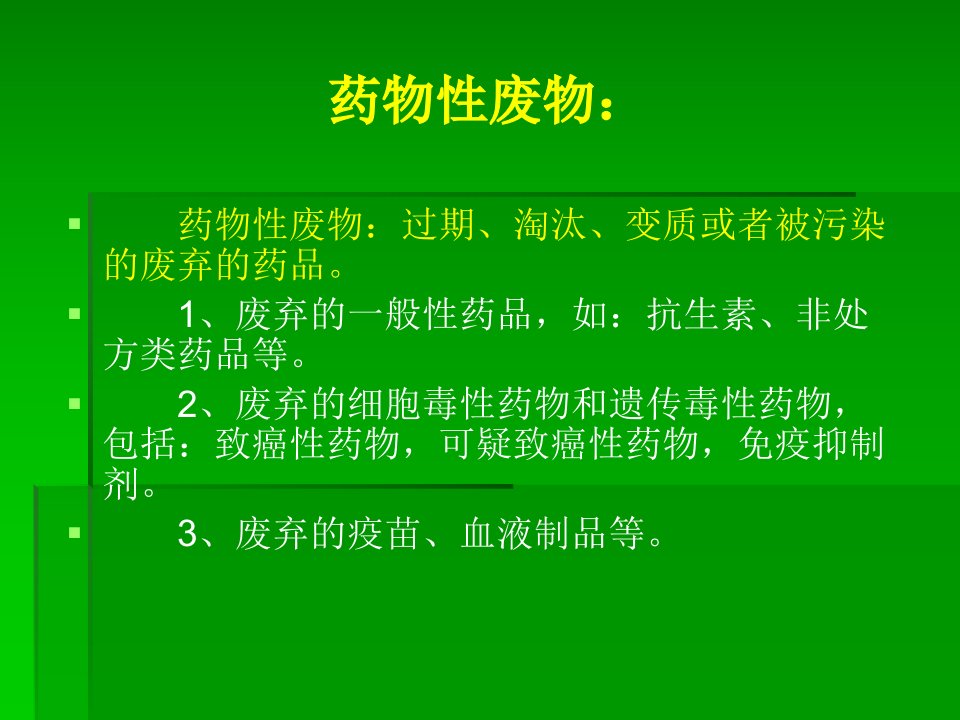 药物性废物：

药物性废物：过期、淘汰、变质或者被污染的废弃的药品。

1、废弃的一般性药品，如：抗生素、非处方类药品等。

2、废弃的细胞毒性药物和遗传毒性药物，包括：致癌性药物，可疑致癌性药物，免疫抑制剂。

3、废弃的疫苗、血液制品等。